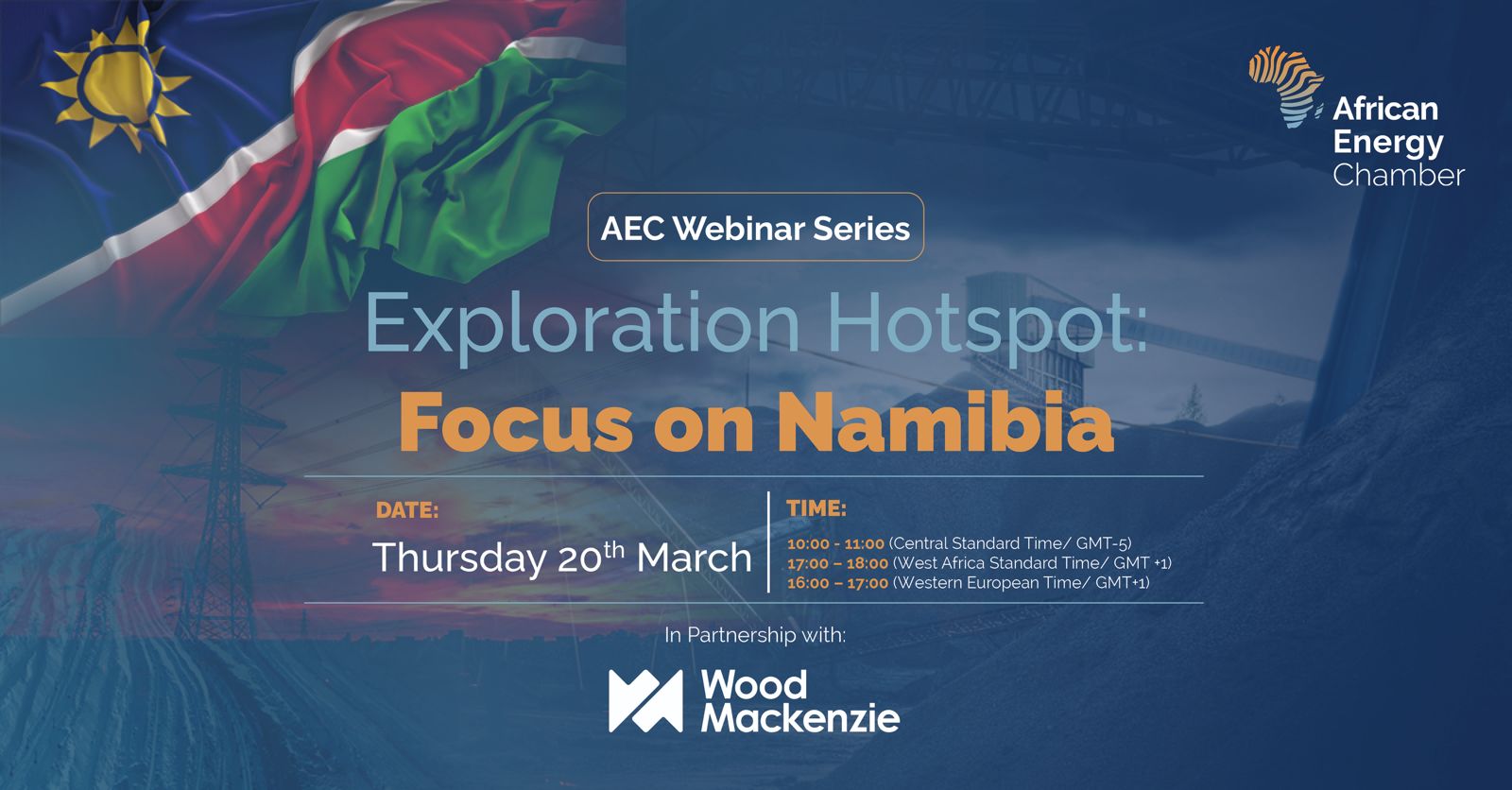 African Energy Chamber

AEC Webinar Series

Exploration Hotspot:
Focus on Namibia

DATE:
Thursday 20$^{th}$ March

TIME:
10:00 - 11:00 (Central Standard Time/ GMT-5)
17:00 – 18:00 (West Africa Standard Time/ GMT +1)
16:00 – 17:00 (Western European Time/ GMT+1)

In Partnership with:

Wood Mackenzie